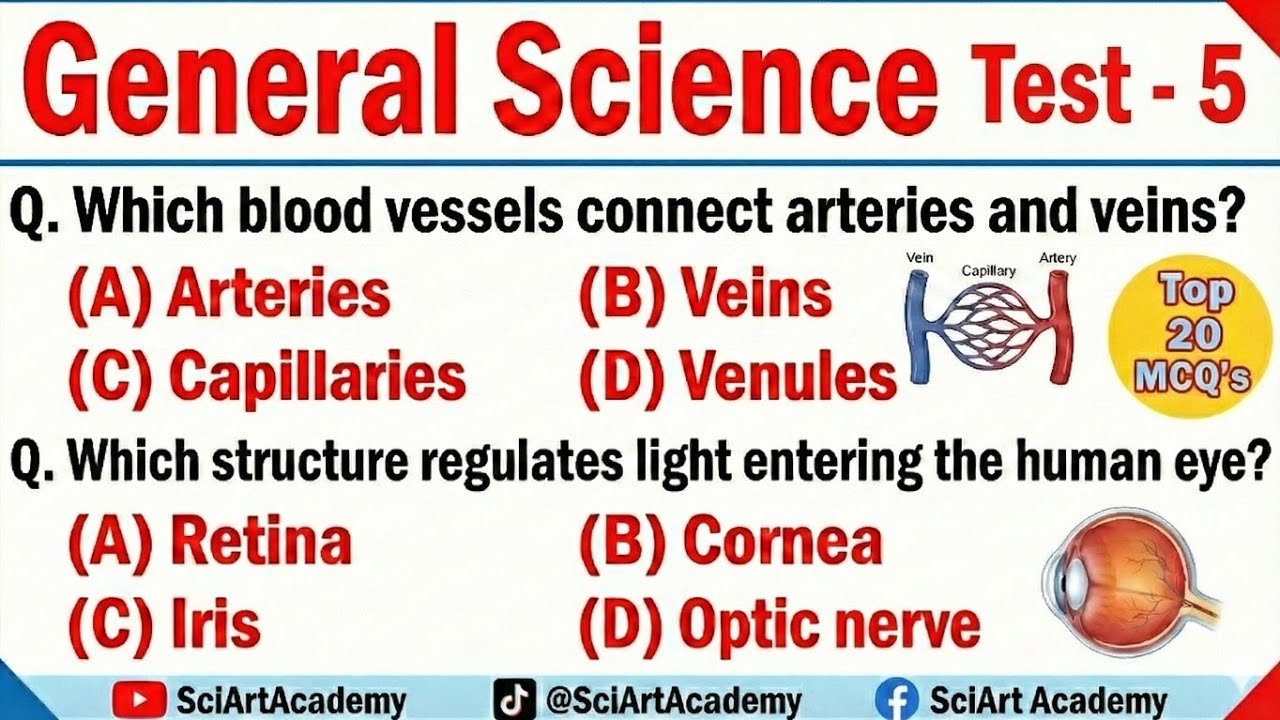 General Science Test - 5

Q. Which blood vessels connect arteries and veins?

(A) Arteries (B) Veins

(C) Capillaries (D) Venules

Vein Capillary Artery

Top 20 MCQ's

Q. Which structure regulates light entering the human eye?

(A) Retina (B) Cornea

(C) Iris (D) Optic nerve

SciArtAcademy @SciArtAcademy SciArt Academy